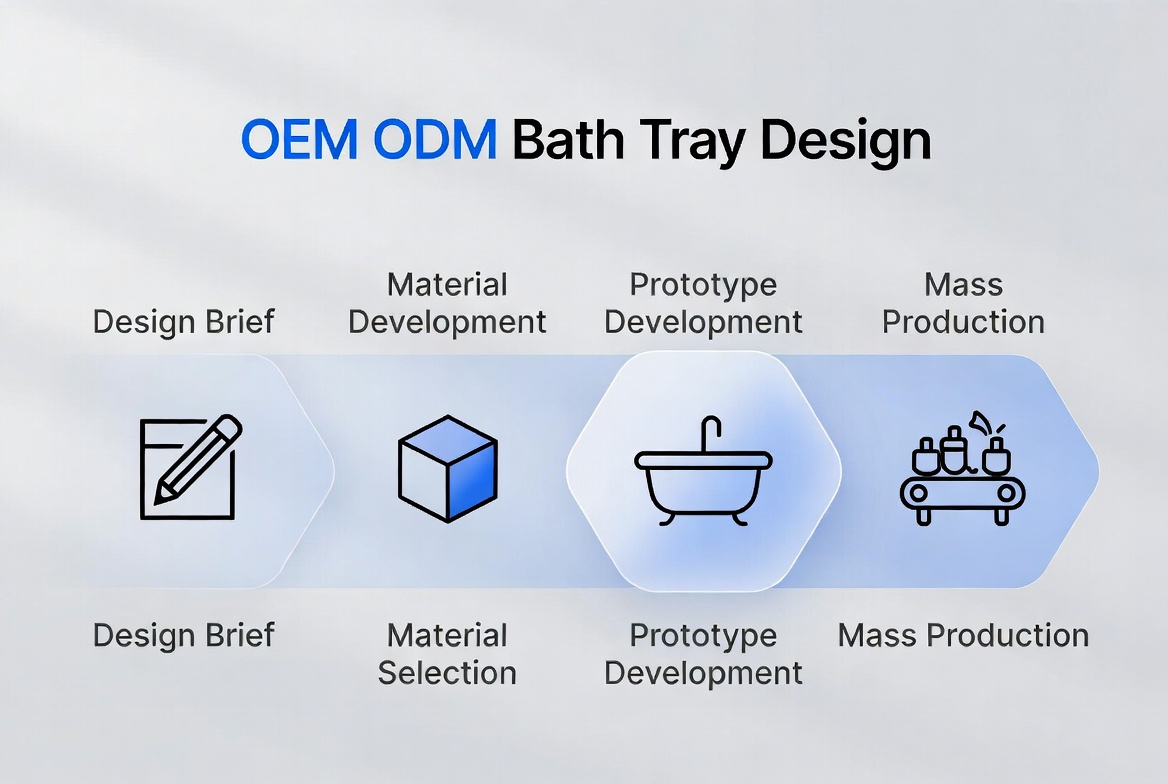 OEM ODM Bath Tray Design

Design Brief

Material Development

Prototype Development

Mass Production

Design Brief

Material Selection

Prototype Development

Mass Production